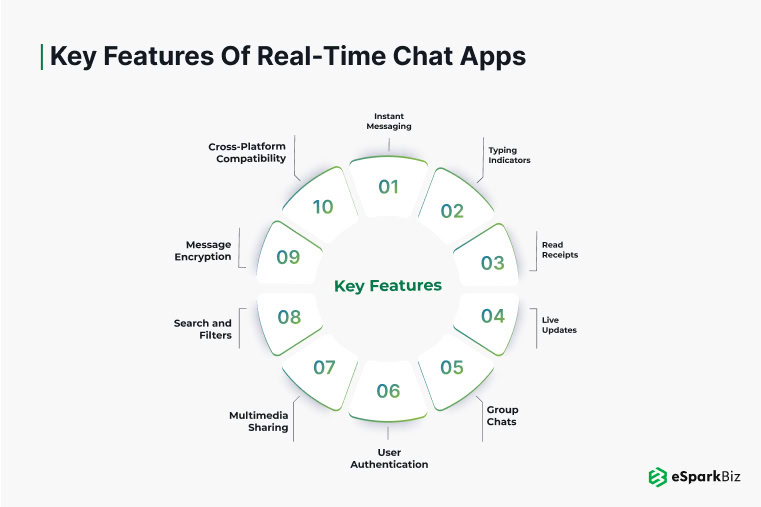 Key Features Of Real-Time Chat Apps

Key Features

01
Instant Messaging

02
Typing Indicators

03
Read Receipts

04
Live Updates

05
Group Chats

06
User Authentication

07
Multimedia Sharing

08
Search and Filters

09
Message Encryption

10
Cross-Platform Compatibility

eSparkBiz